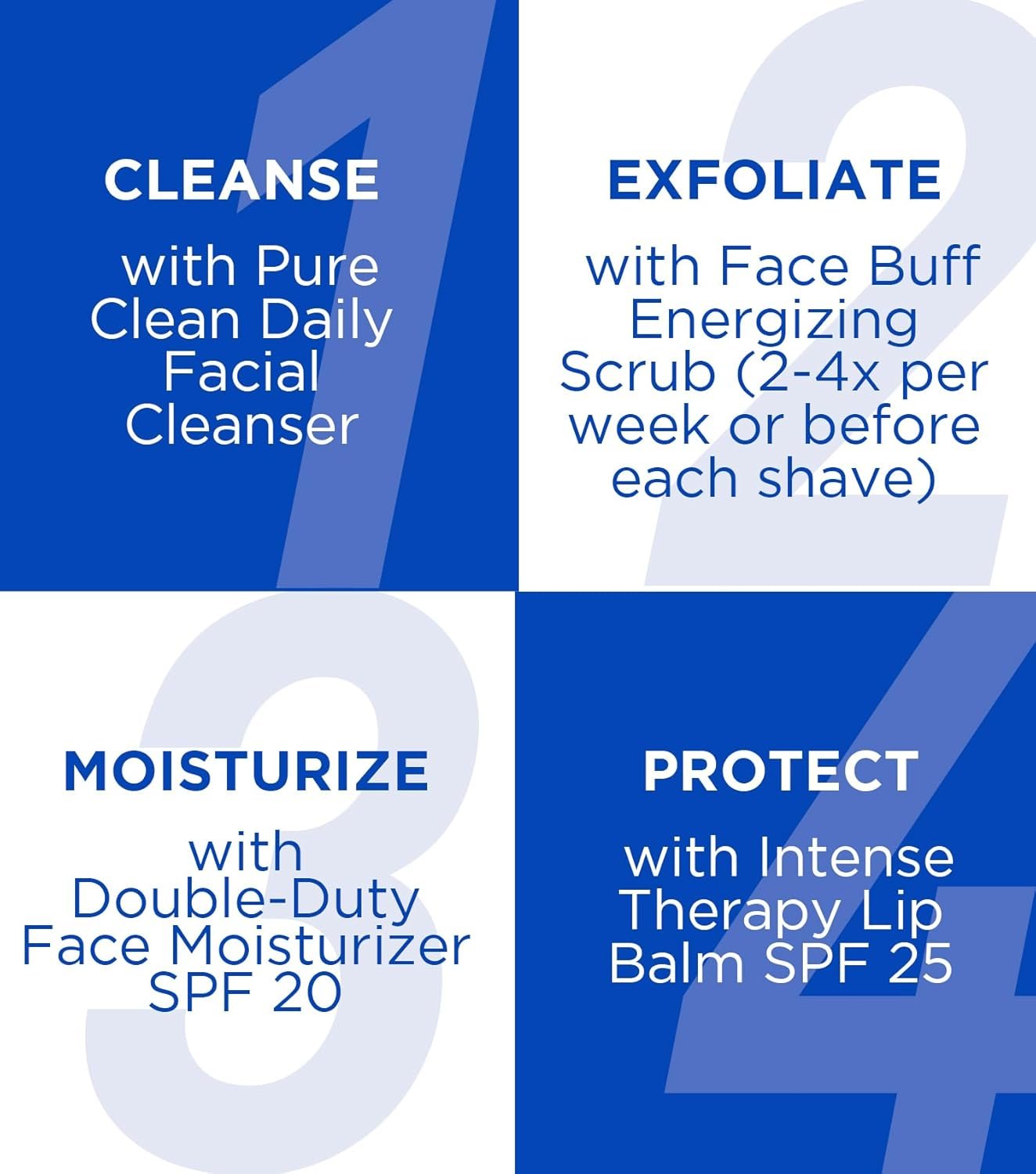 1

CLEANSE

with Pure Clean Daily Facial Cleanser

2

EXFOLIATE

with Face Buff Energizing Scrub (2-4x per week or before each shave)

3

MOISTURIZE

with Double-Duty Face Moisturizer SPF 20

4

PROTECT

with Intense Therapy Lip Balm SPF 25